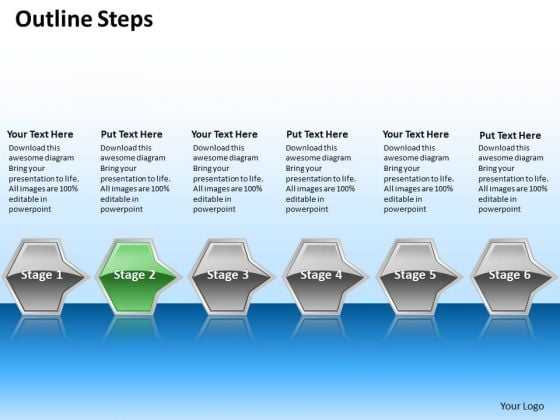 Outline Steps

Your Text Here
Download this awesome diagram Bring your presentation to life. All images are 100% editable in powerpoint

Put Text Here
Download this awesome diagram Bring your presentation to life. All images are 100% editable in powerpoint

Your Text Here
Download this awesome diagram Bring your presentation to life. All images are 100% editable in powerpoint

Put Text Here
Download this awesome diagram Bring your presentation to life. All images are 100% editable in powerpoint

Your Text Here
Download this awesome diagram Bring your presentation to life. All images are 100% editable in powerpoint

Put Text Here
Download this awesome diagram Bring your presentation to life. All images are 100% editable in powerpoint

Stage 1

Stage 2

Stage 3

Stage 4

Stage 5

Stage 6

Your Logo